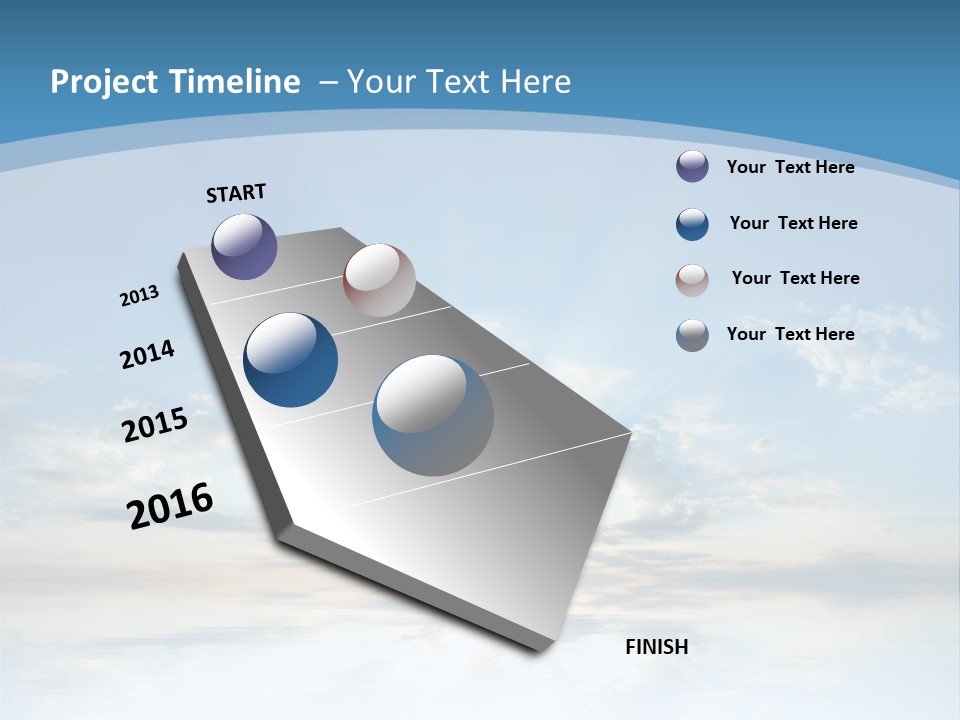 Project Timeline – Your Text Here

START

2013

2014

2015

2016

FINISH

Your Text Here

Your Text Here

Your Text Here

Your Text Here